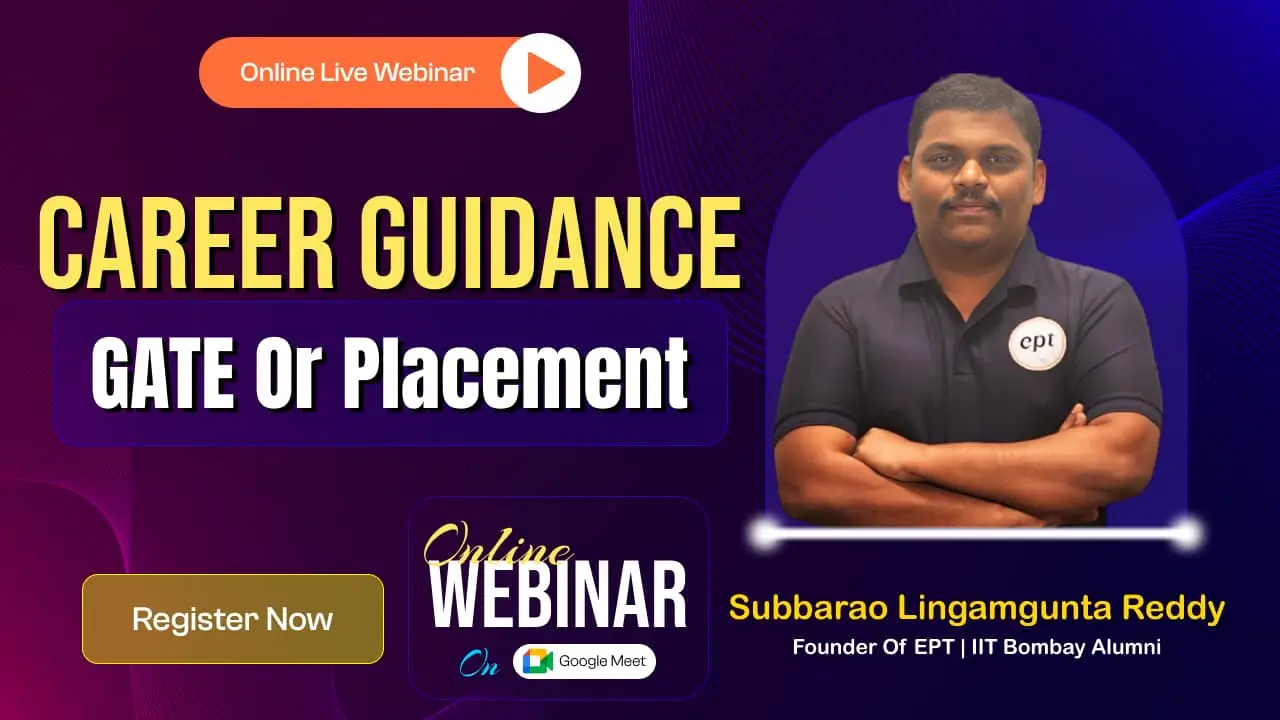 Online Live Webinar

CAREER GUIDANCE

GATE Or Placement

ept

Register Now

Online
WEBINAR
On Google Meet

Subbarao Lingamgunta Reddy

Founder Of EPT | IIT Bombay Alumni